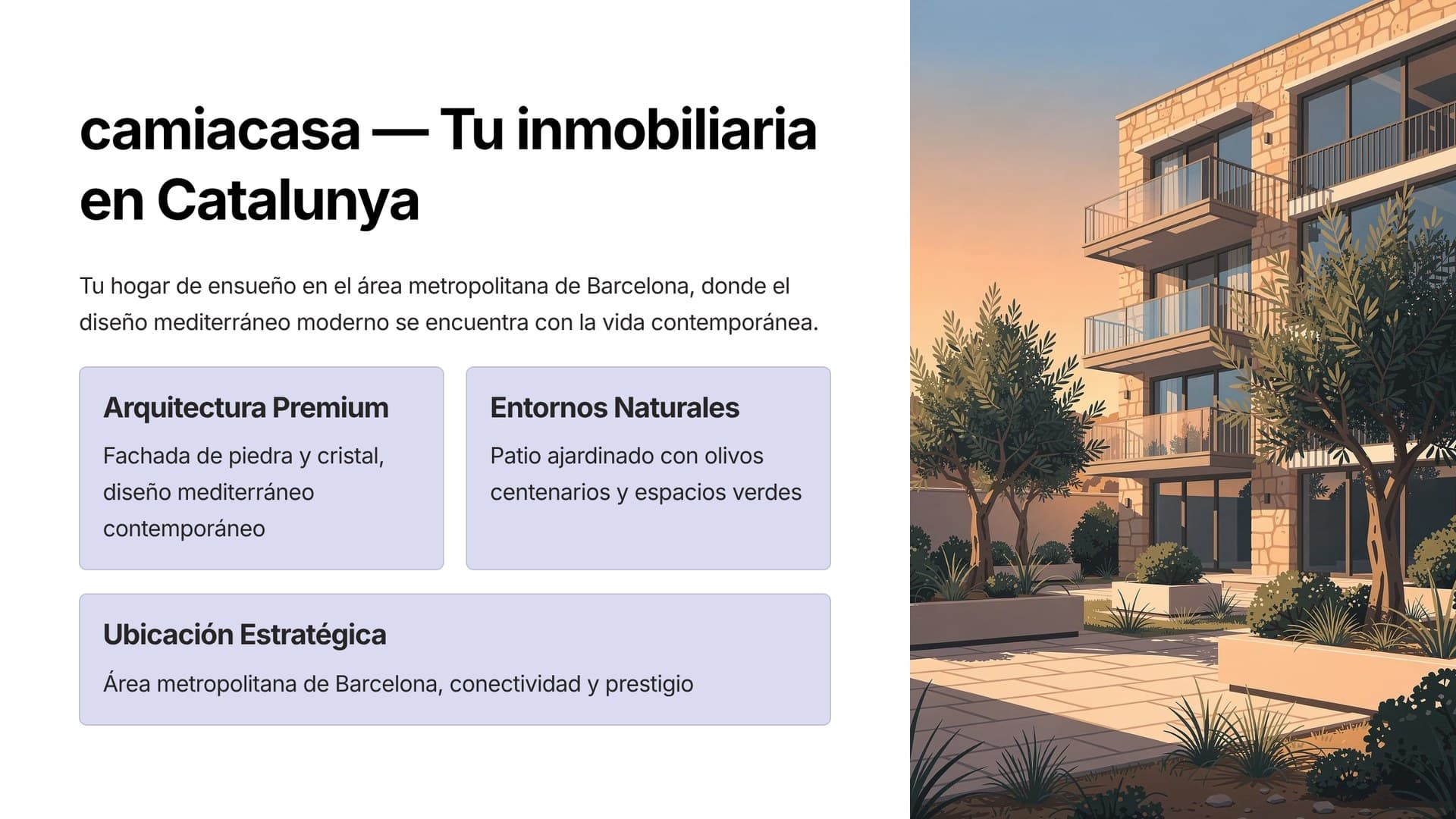 camiacasa — Tu inmobiliaria en Catalunya

Tu hogar de ensueño en el área metropolitana de Barcelona, donde el diseño mediterráneo moderno se encuentra con la vida contemporánea.

Arquitectura Premium

Fachada de piedra y cristal, diseño mediterráneo contemporáneo

Entornos Naturales

Patio ajardinado con olivos centenarios y espacios verdes

Ubicación Estratégica

Área metropolitana de Barcelona, conectividad y prestigio